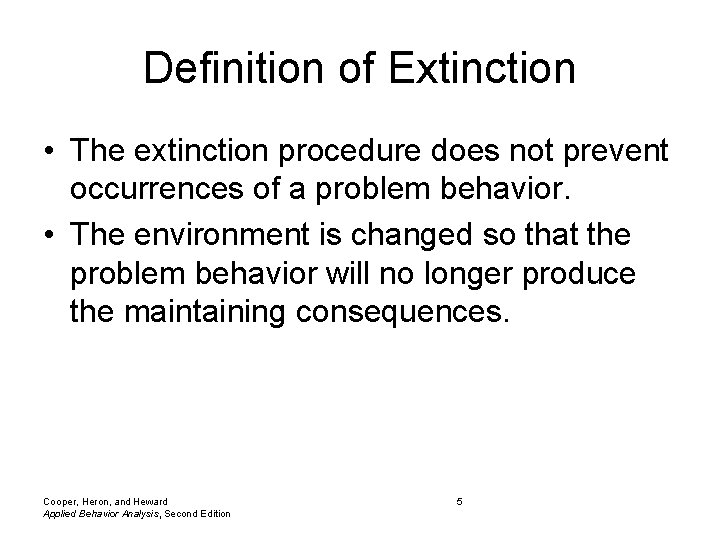 Definition of Extinction

• The extinction procedure does not prevent occurrences of a problem behavior.

• The environment is changed so that the problem behavior will no longer produce the maintaining consequences.

Cooper, Heron, and Heward
Applied Behavior Analysis, Second Edition

5